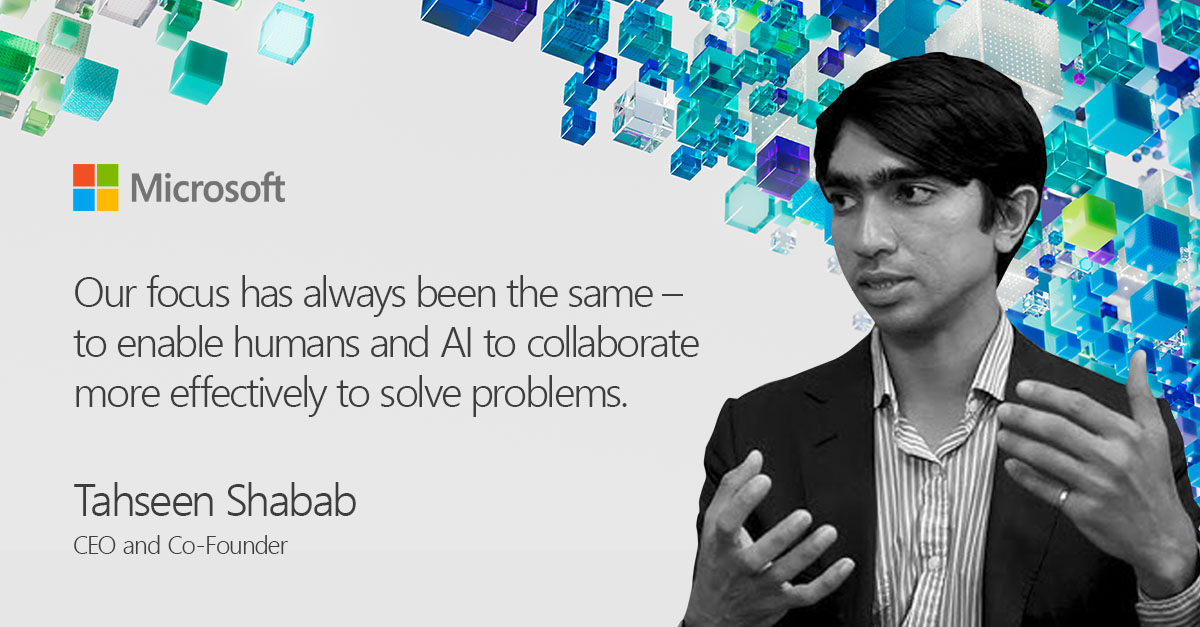 Microsoft

Our focus has always been the same – to enable humans and AI to collaborate more effectively to solve problems.

Tahseen Shabab
CEO and Co-Founder